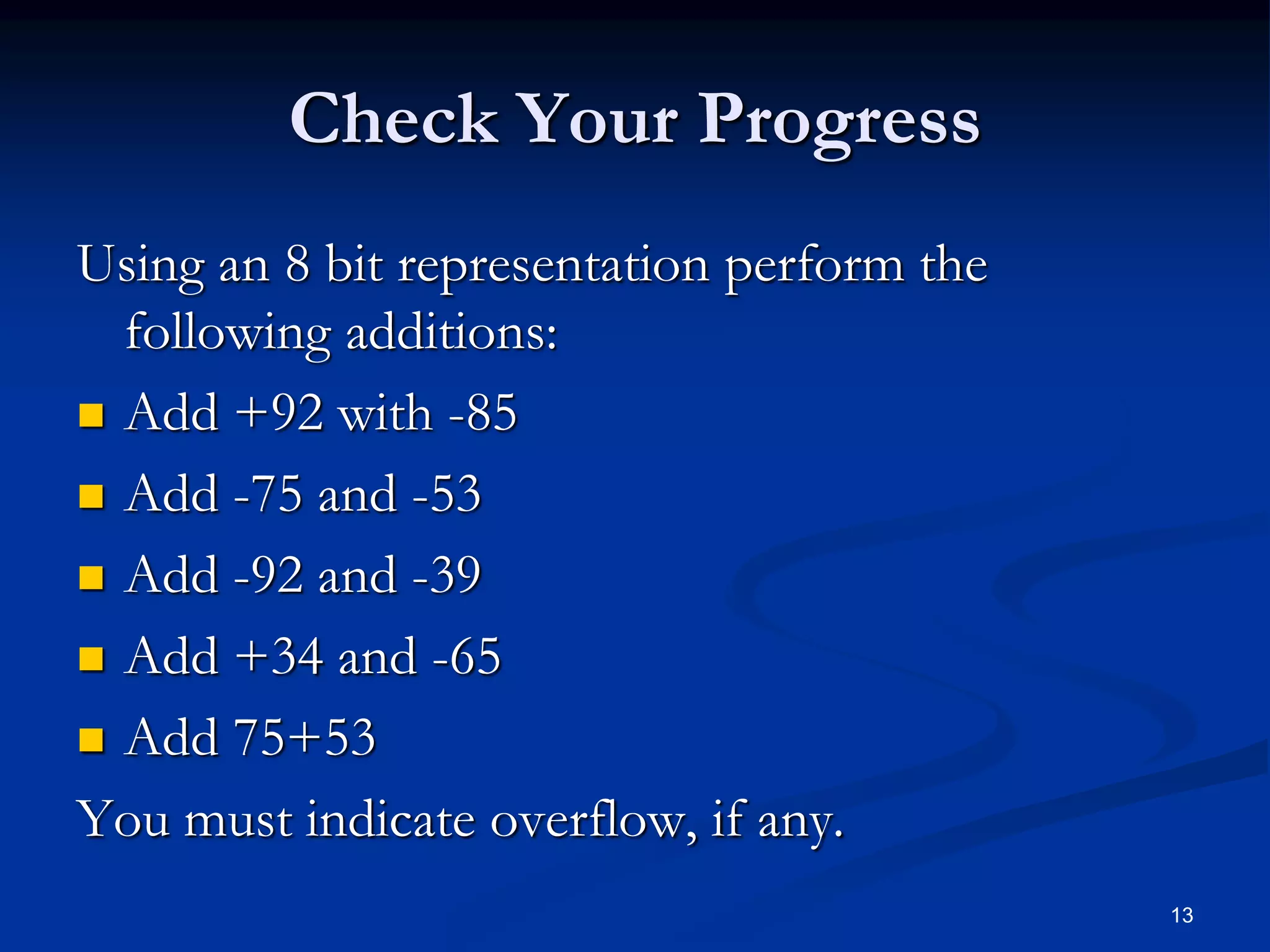 Check Your Progress

Using an 8 bit representation perform the following additions:

- Add +92 with -85
- Add -75 and -53
- Add -92 and -39
- Add +34 and -65
- Add 75+53

You must indicate overflow, if any.

13